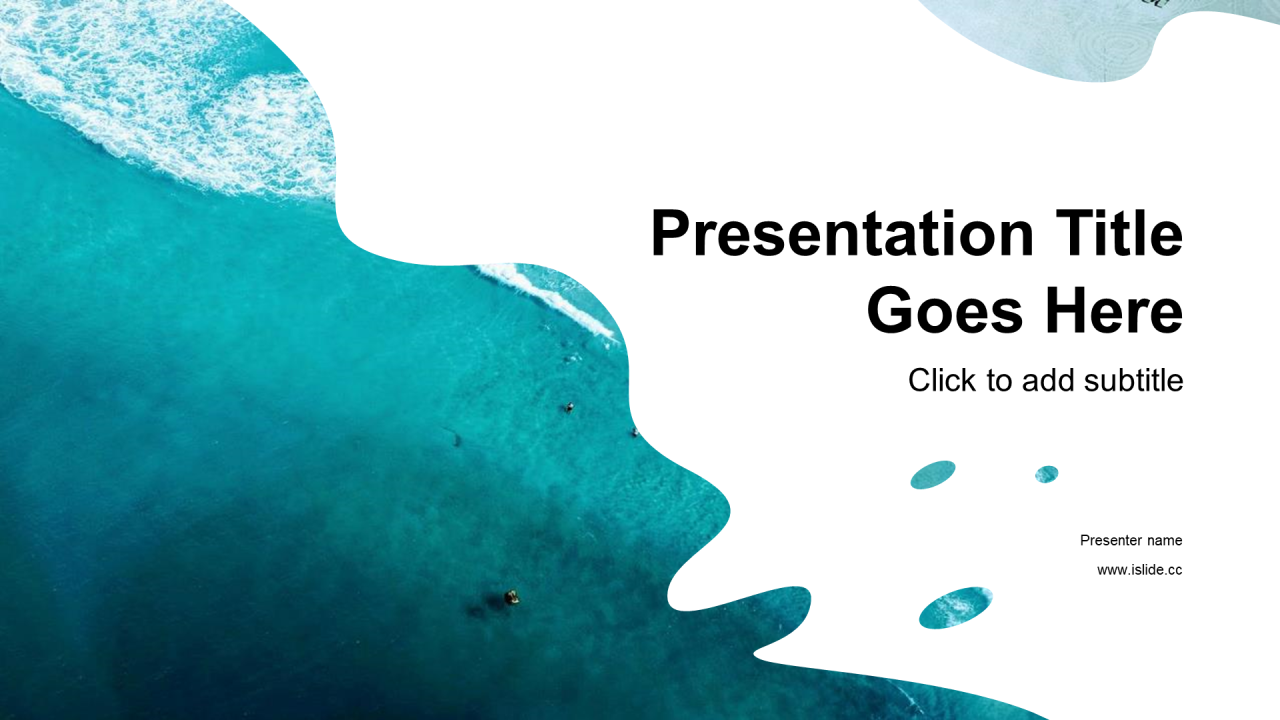 Presentation Title Goes Here

Click to add subtitle

Presenter name

www.islide.cc